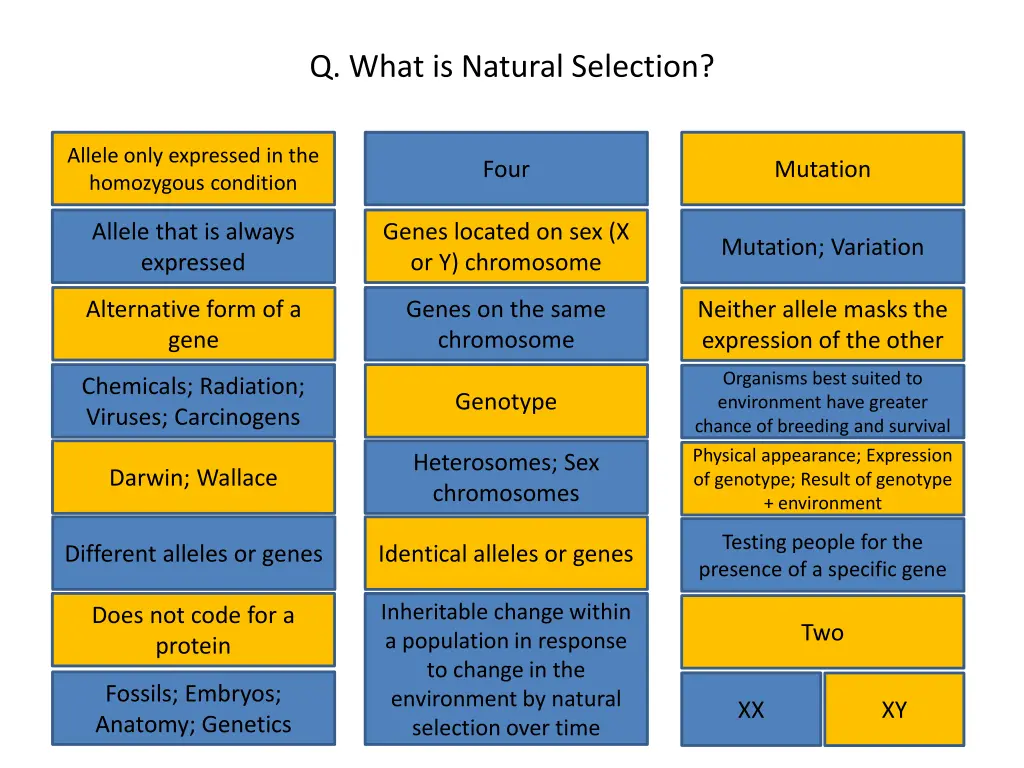 Q. What is Natural Selection?

Allele only expressed in the homozygous condition

Allele that is always expressed

Alternative form of a gene

Chemicals; Radiation; Viruses; Carcinogens

Darwin; Wallace

Different alleles or genes

Does not code for a protein

Fossils; Embryos; Anatomy; Genetics

Four

Genes located on sex (X or Y) chromosome

Genes on the same chromosome

Genotype

Heterosomes; Sex chromosomes

Identical alleles or genes

Inheritable change within a population in response to change in the environment by natural selection over time

Mutation

Mutation; Variation

Neither allele masks the expression of the other

Organisms best suited to environment have greater chance of breeding and survival

Physical appearance; Expression of genotype; Result of genotype + environment

Testing people for the presence of a specific gene

Two

XX

XY